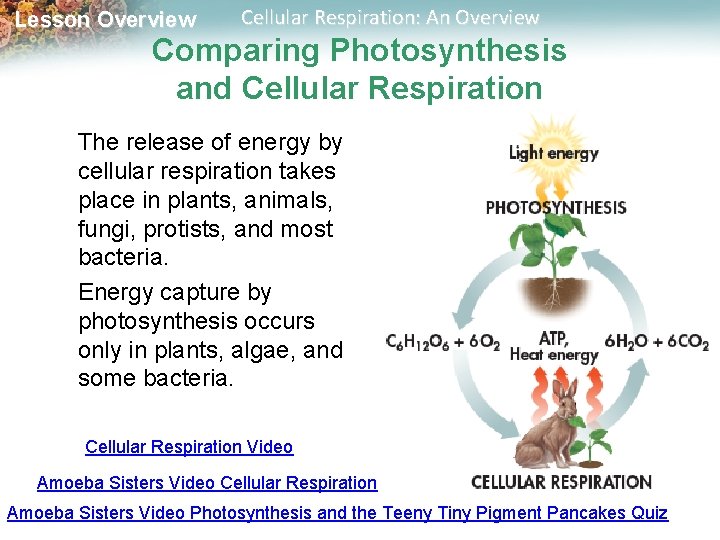 Lesson Overview Cellular Respiration: An Overview

Comparing Photosynthesis and Cellular Respiration

The release of energy by cellular respiration takes place in plants, animals, fungi, protists, and most bacteria.

Energy capture by photosynthesis occurs only in plants, algae, and some bacteria.

Light energy

PHOTOSYNTHESIS

$C_6H_{12}O_6 + 6O_2$

ATP, Heat energy

$6H_2O + 6CO_2$

CELLULAR RESPIRATION

Cellular Respiration Video

Amoeba Sisters Video Cellular Respiration

Amoeba Sisters Video Photosynthesis and the Teeny Tiny Pigment Pancakes Quiz